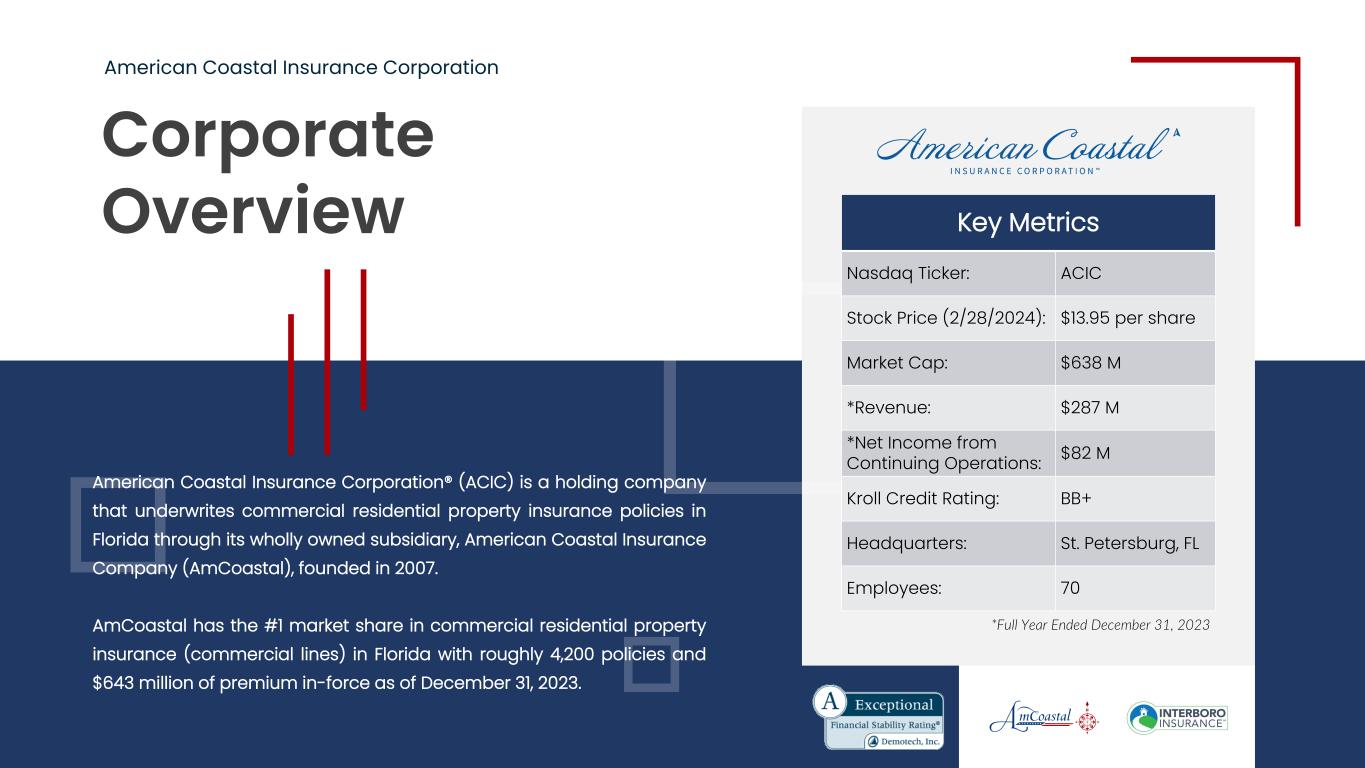 American Coastal Insurance Corporation

Corporate Overview

American Coastal Insurance Corporation® (ACIC) is a holding company that underwrites commercial residential property insurance policies in Florida through its wholly owned subsidiary, American Coastal Insurance Company (AmCoastal), founded in 2007.

AmCoastal has the #1 market share in commercial residential property insurance (commercial lines) in Florida with roughly 4,200 policies and $643 million of premium in-force as of December 31, 2023.

American Coastal
INSURANCE CORPORATION™

| Key Metrics | |
|---|---|
| Nasdaq Ticker: | ACIC |
| Stock Price (2/28/2024): | $13.95 per share |
| Market Cap: | $638 M |
| *Revenue: | $287 M |
| *Net Income from Continuing Operations: | $82 M |
| Kroll Credit Rating: | BB+ |
| Headquarters: | St. Petersburg, FL |
| Employees: | 70 |

*Full Year Ended December 31, 2023

A Exceptional
Financial Stability Rating®
Demotech, Inc.

AmCoastal

INTERBORO INSURANCE